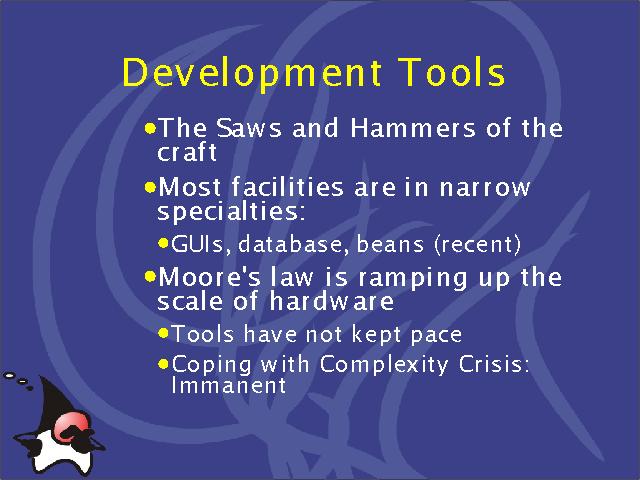 Development Tools

•The Saws and Hammers of the craft

•Most facilities are in narrow specialties:

•GUIs, database, beans (recent)

•Moore's law is ramping up the scale of hardware

•Tools have not kept pace

•Coping with Complexity Crisis: Immanent